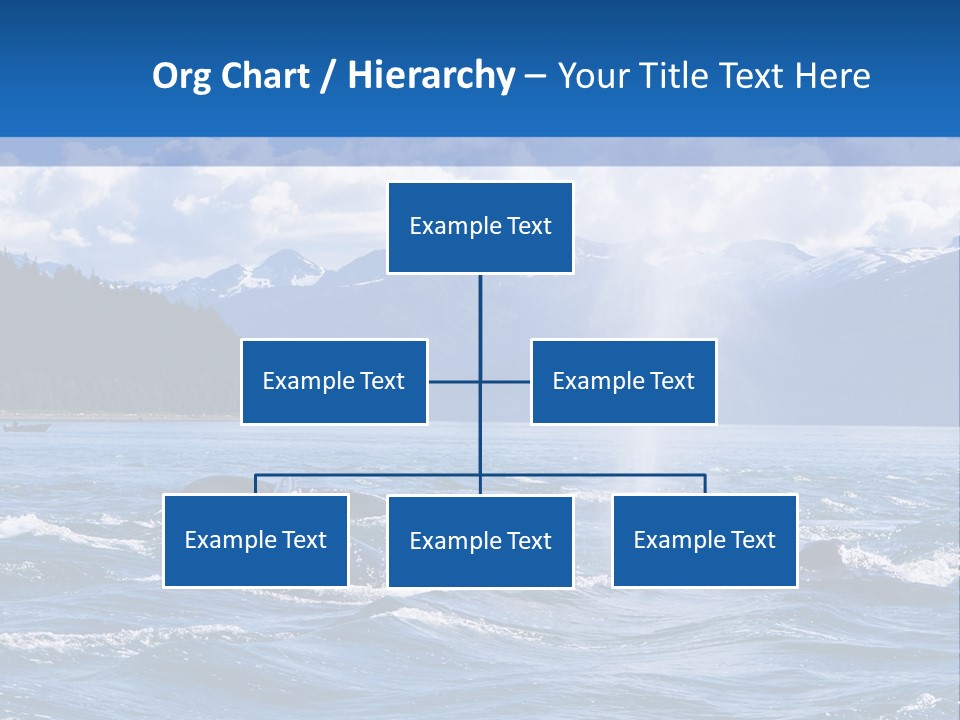 Org Chart / Hierarchy – Your Title Text Here

Example Text

Example Text

Example Text

Example Text

Example Text

Example Text